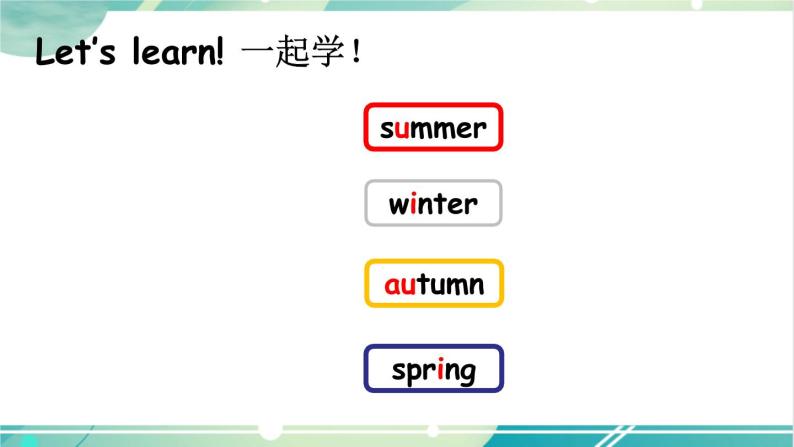 Let's learn! 一起学!

summer

winter

autumn

spring